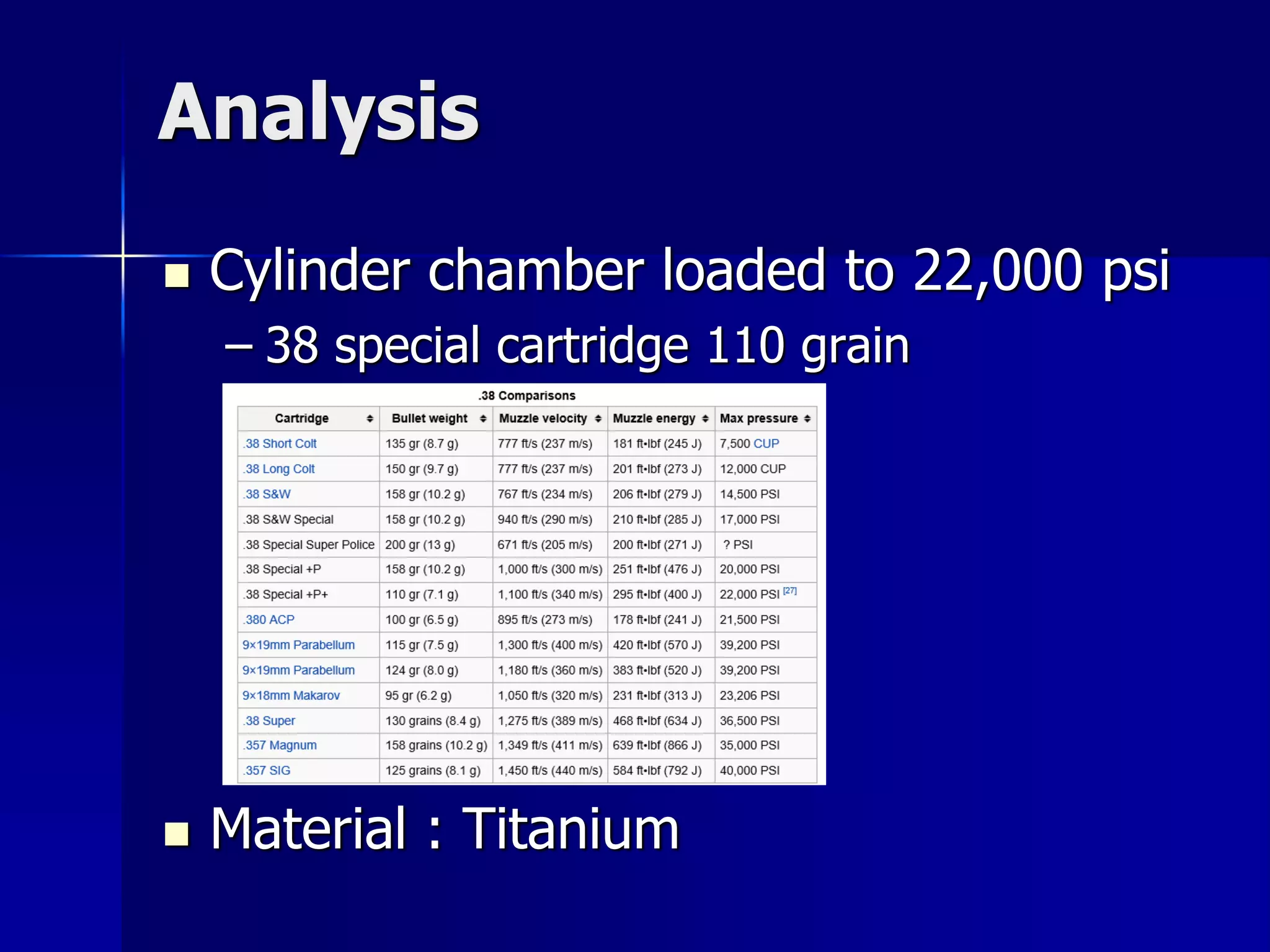 Analysis

Cylinder chamber loaded to 22,000 psi

– 38 special cartridge 110 grain

.38 Comparisons

| Cartridge | Bullet weight | Muzzle velocity | Muzzle energy | Max pressure |
|---|---|---|---|---|
| .38 Short Colt | 135 gr (8.7 g) | 777 ft/s (237 m/s) | 181 ft•lbf (245 J) | 7,500 CUP |
| .38 Long Colt | 150 gr (9.7 g) | 777 ft/s (237 m/s) | 201 ft•lbf (273 J) | 12,000 CUP |
| .38 S&W | 158 gr (10.2 g) | 767 ft/s (234 m/s) | 206 ft•lbf (279 J) | 14,500 PSI |
| .38 S&W Special | 158 gr (10.2 g) | 940 ft/s (290 m/s) | 210 ft•lbf (285 J) | 17,000 PSI |
| .38 Special Super Police | 200 gr (13 g) | 671 ft/s (205 m/s) | 200 ft•lbf (271 J) | ? PSI |
| .38 Special +P | 158 gr (10.2 g) | 1,000 ft/s (300 m/s) | 251 ft•lbf (476 J) | 20,000 PSI |
| .38 Special +P+ | 110 gr (7.1 g) | 1,100 ft/s (340 m/s) | 295 ft•lbf (400 J) | 22,000 PSI [27] |
| .380 ACP | 100 gr (6.5 g) | 895 ft/s (273 m/s) | 178 ft•lbf (241 J) | 21,500 PSI |
| 9×19mm Parabellum | 115 gr (7.5 g) | 1,300 ft/s (400 m/s) | 420 ft•lbf (570 J) | 39,200 PSI |
| 9×19mm Parabellum | 124 gr (8.0 g) | 1,180 ft/s (360 m/s) | 383 ft•lbf (520 J) | 39,200 PSI |
| 9×18mm Makarov | 95 gr (6.2 g) | 1,050 ft/s (320 m/s) | 231 ft•lbf (313 J) | 23,206 PSI |
| .38 Super | 130 grains (8.4 g) | 1,275 ft/s (389 m/s) | 468 ft•lbf (634 J) | 36,500 PSI |
| .357 Magnum | 158 grains (10.2 g) | 1,349 ft/s (411 m/s) | 639 ft•lbf (866 J) | 35,000 PSI |
| .357 SIG | 125 grains (8.1 g) | 1,450 ft/s (440 m/s) | 584 ft•lbf (792 J) | 40,000 PSI |

Material : Titanium